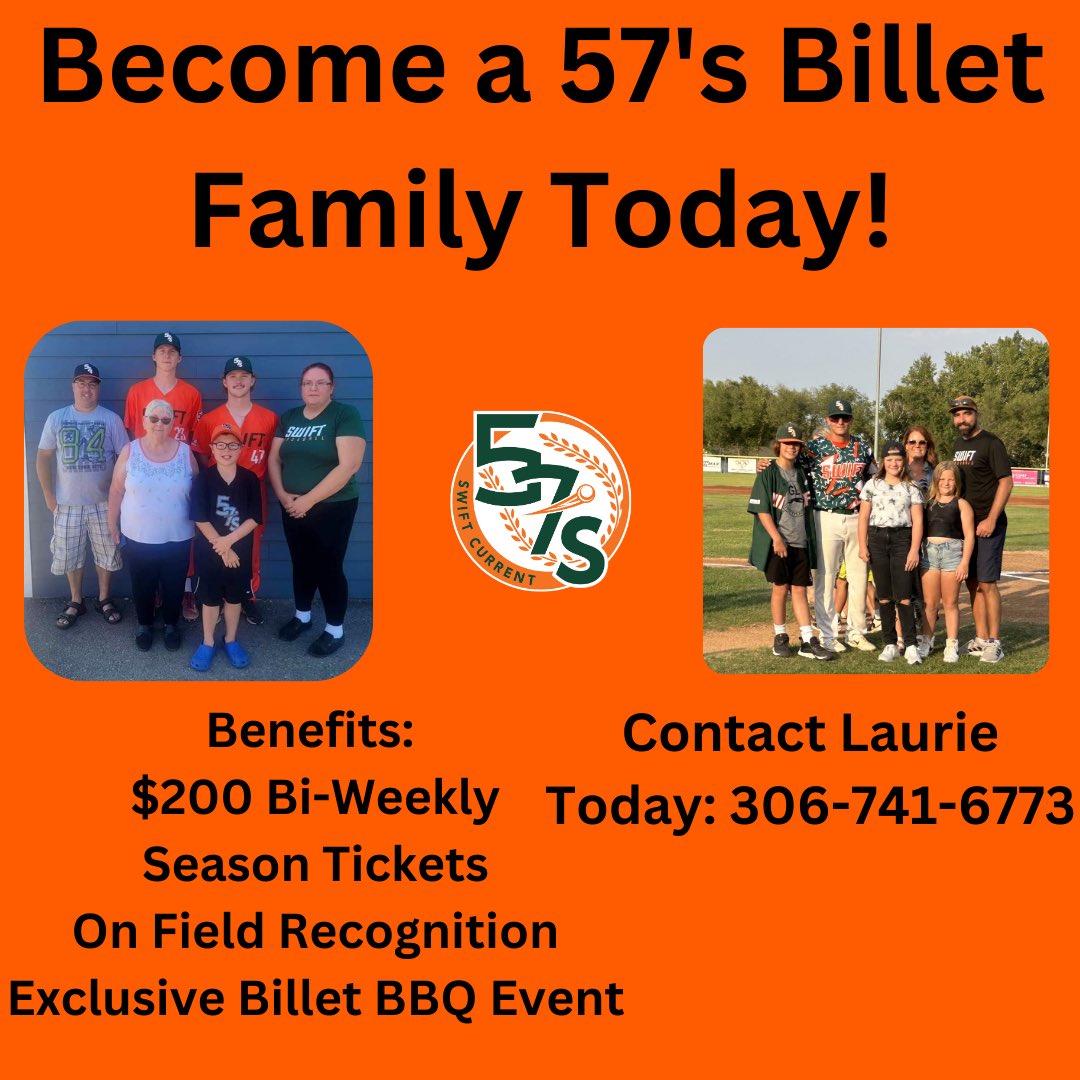 Become a 57's Billet Family Today!

57's
SWIFT CURRENT

Benefits:
$200 Bi-Weekly
Season Tickets
On Field Recognition
Exclusive Billet BBQ Event

Contact Laurie Today: 306-741-6773